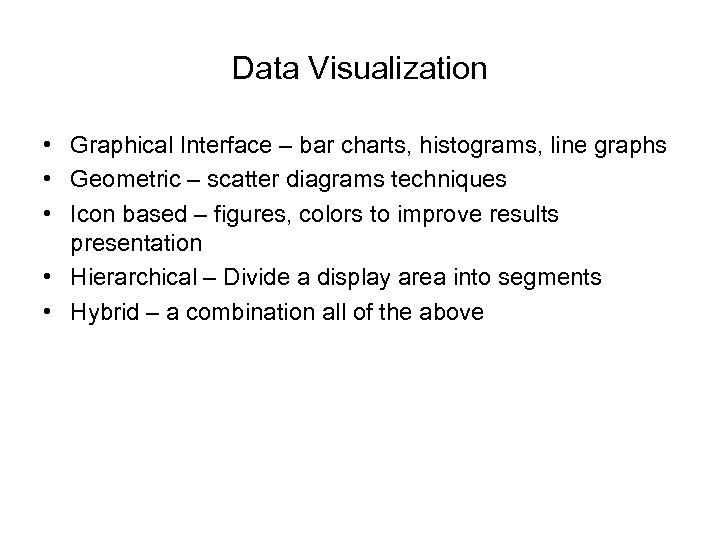 Data Visualization

• Graphical Interface – bar charts, histograms, line graphs
• Geometric – scatter diagrams techniques
• Icon based – figures, colors to improve results presentation
• Hierarchical – Divide a display area into segments
• Hybrid – a combination all of the above